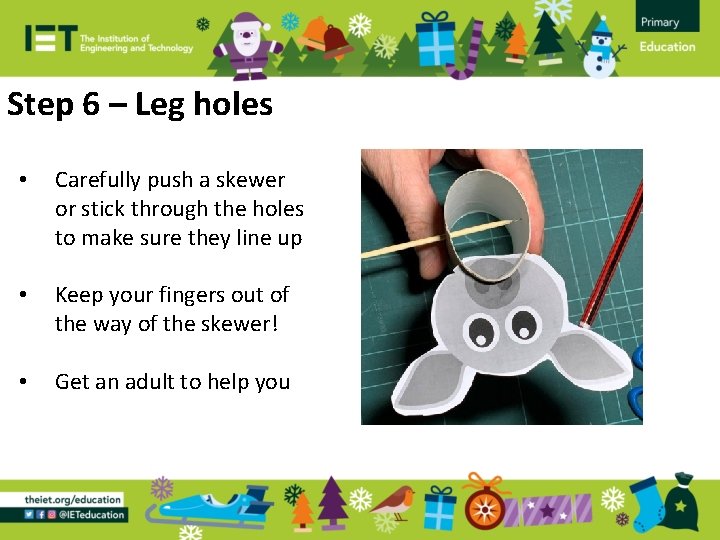 IET The Institution of Engineering and Technology

Primary Education

Step 6 – Leg holes

• Carefully push a skewer or stick through the holes to make sure they line up

• Keep your fingers out of the way of the skewer!

• Get an adult to help you

theiet.org/education
@IETeducation